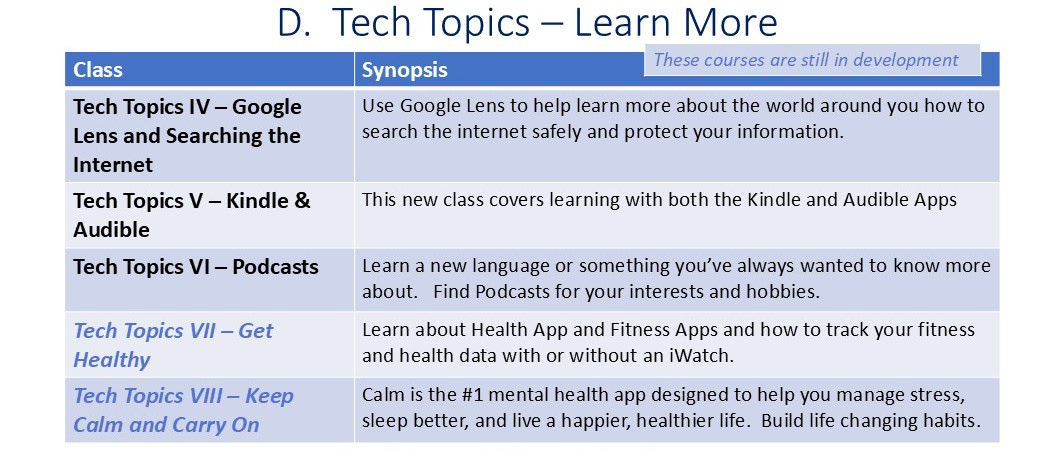 D. Tech Topics – Learn More

These courses are still in development

| Class | Synopsis |
|---|---|
| Tech Topics IV – Google Lens and Searching the Internet | Use Google Lens to help learn more about the world around you how to search the internet safely and protect your information. |
| Tech Topics V – Kindle & Audible | This new class covers learning with both the Kindle and Audible Apps |
| Tech Topics VI – Podcasts | Learn a new language or something you've always wanted to know more about. Find Podcasts for your interests and hobbies. |
| Tech Topics VII – Get Healthy | Learn about Health App and Fitness Apps and how to track your fitness and health data with or without an iWatch. |
| Tech Topics VIII – Keep Calm and Carry On | Calm is the #1 mental health app designed to help you manage stress, sleep better, and live a happier, healthier life. Build life changing habits. |